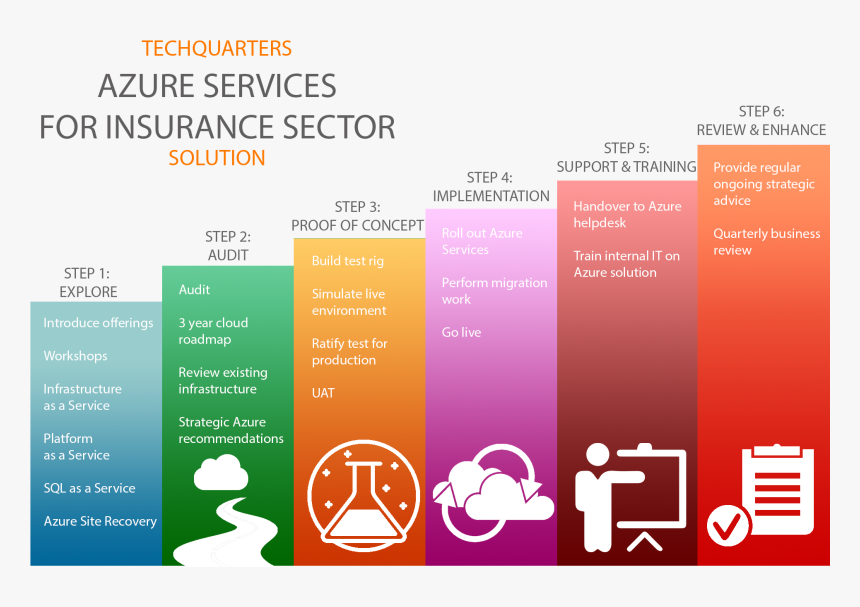 TECHQUARTERS

AZURE SERVICES FOR INSURANCE SECTOR

SOLUTION

STEP 1: EXPLORE

Introduce offerings

Workshops

Infrastructure as a Service

Platform as a Service

SQL as a Service

Azure Site Recovery

STEP 2: AUDIT

Audit

3 year cloud roadmap

Review existing infrastructure

Strategic Azure recommendations

STEP 3: PROOF OF CONCEPT

Build test rig

Simulate live environment

Ratify test for production

UAT

STEP 4: IMPLEMENTATION

Roll out Azure Services

Perform migration work

Go live

STEP 5: SUPPORT & TRAINING

Handover to Azure helpdesk

Train internal IT on Azure solution

STEP 6: REVIEW & ENHANCE

Provide regular ongoing strategic advice

Quarterly business review